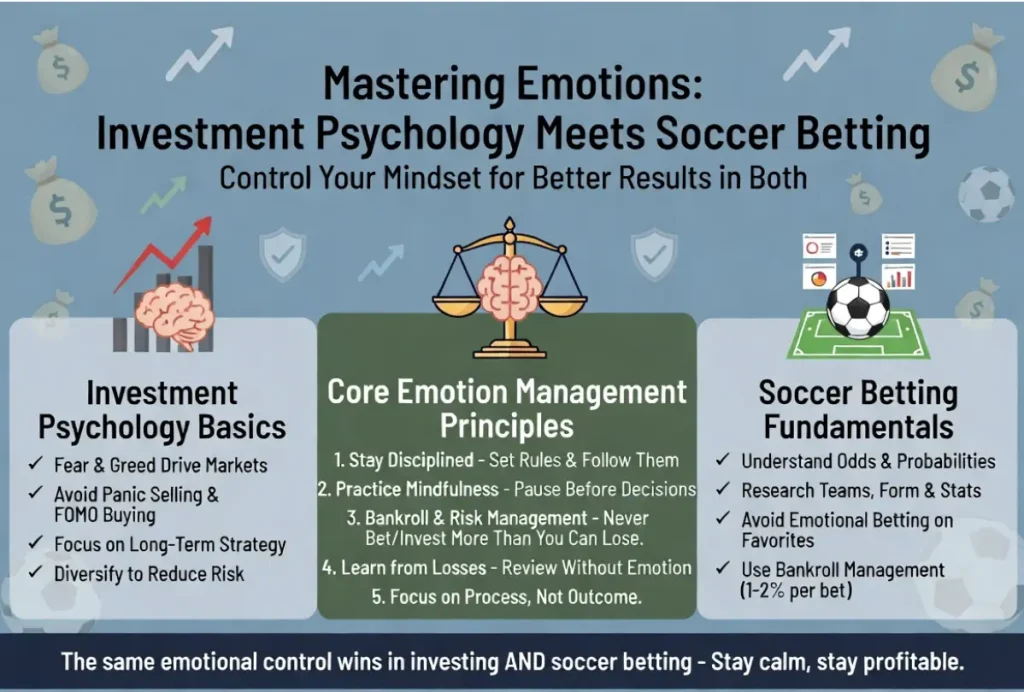 Mastering Emotions:
Investment Psychology Meets Soccer Betting

Control Your Mindset for Better Results in Both

Investment Psychology Basics

✓ Fear & Greed Drive Markets
✓ Avoid Panic Selling & FOMO Buying
✓ Focus on Long-Term Strategy
✓ Diversify to Reduce Risk

Core Emotion Management Principles

1. Stay Disciplined - Set Rules & Follow Them
2. Practice Mindfulness - Pause Before Decisions
3. Bankroll & Risk Management - Never Bet/Invest More Than You Can Lose.
4. Learn from Losses - Review Without Emotion
5. Focus on Process, Not Outcome.

Soccer Betting Fundamentals

✓ Understand Odds & Probabilities
✓ Research Teams, Form & Stats
✓ Avoid Emotional Betting on Favorites
✓ Use Bankroll Management (1-2% per bet)

The same emotional control wins in investing AND soccer betting - Stay calm, stay profitable.